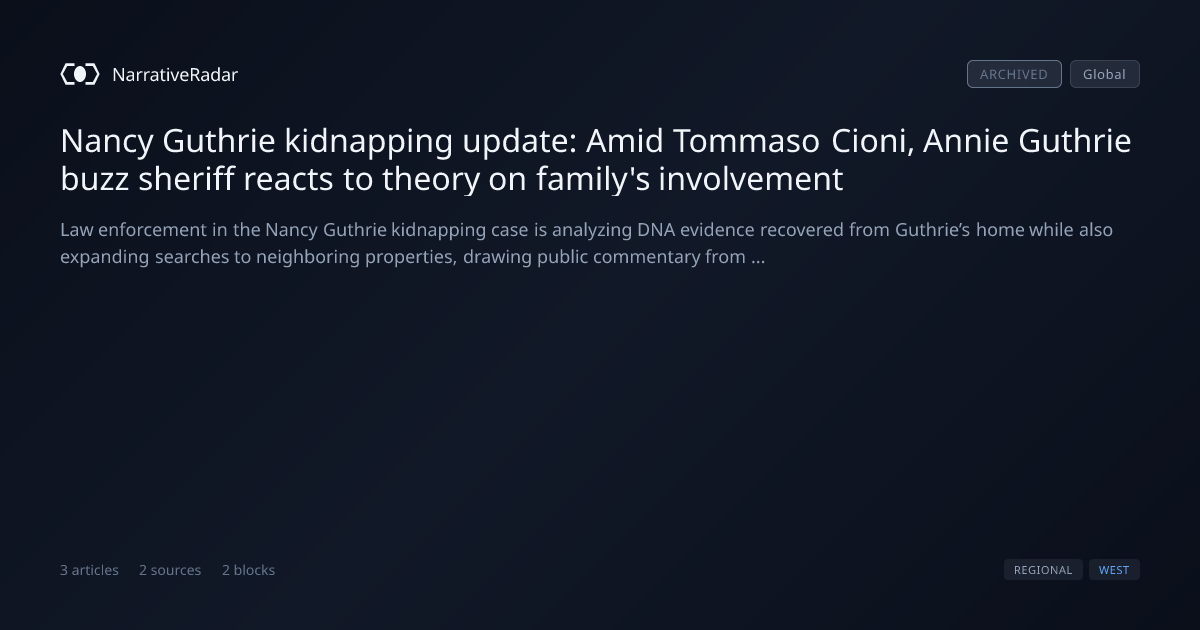 NarrativeRadar

ARCHIVED Global

Nancy Guthrie kidnapping update: Amid Tommaso Cioni, Annie Guthrie buzz sheriff reacts to theory on family's involvement

Law enforcement in the Nancy Guthrie kidnapping case is analyzing DNA evidence recovered from Guthrie's home while also expanding searches to neighboring properties, drawing public commentary from ...

3 articles 2 sources 2 blocks

REGIONAL WEST